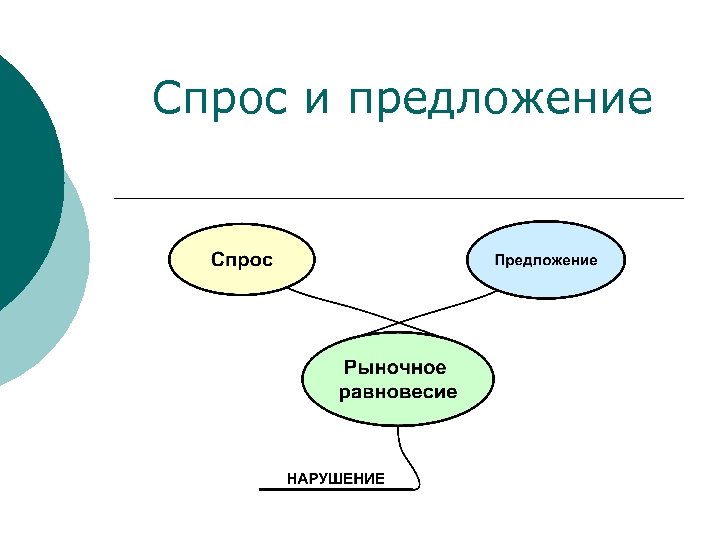 Спрос и предложение

Спрос

Предложение

Рыночное равновесие

НАРУШЕНИЕ